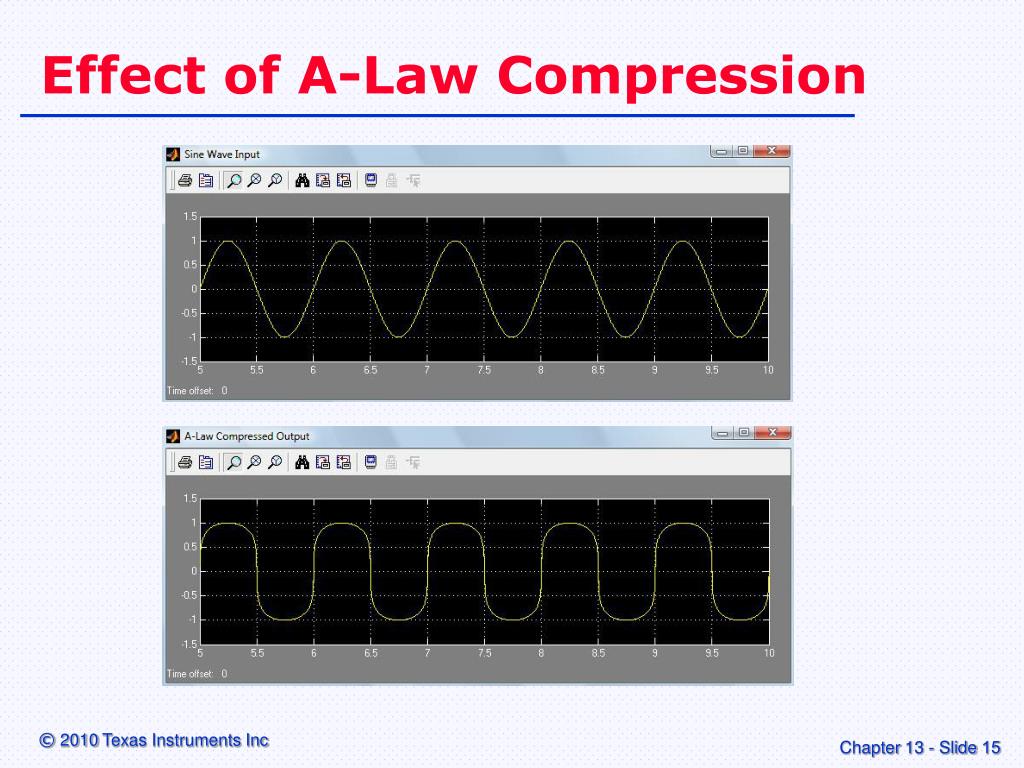 Effect of A-Law Compression

Sine Wave Input

1.5
1
0.5
0
-0.5
-1
-1.5
5
5.5
6
6.5
7
7.5
8
8.5
9
9.5
10
Time offset: 0

A-Law Compressed Output

1.5
1
0.5
0
-0.5
-1
-1.5
5
5.5
6
6.5
7
7.5
8
8.5
9
9.5
10
Time offset: 0

© 2010 Texas Instruments Inc

Chapter 13 - Slide 15